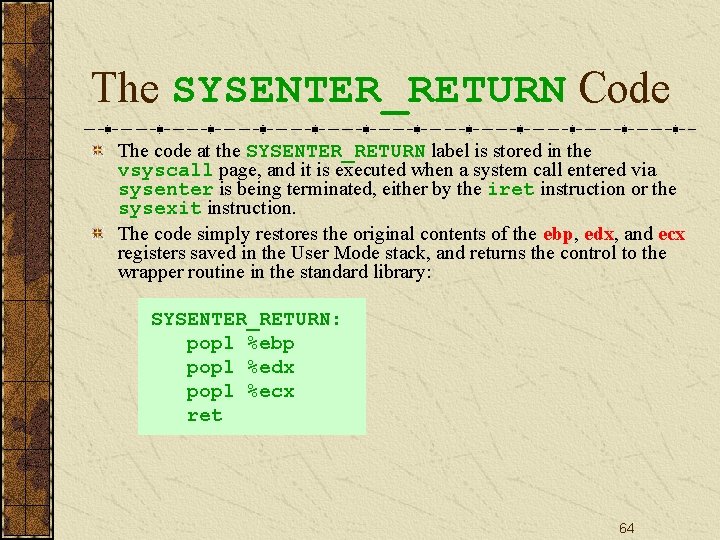 The SYSENTER_RETURN Code

The code at the SYSENTER_RETURN label is stored in the vsyscall page, and it is executed when a system call entered via sysenter is being terminated, either by the iret instruction or the sysexit instruction.

The code simply restores the original contents of the ebp, edx, and ecx registers saved in the User Mode stack, and returns the control to the wrapper routine in the standard library:

SYSENTER_RETURN:
popl %ebp
popl %edx
popl %ecx
ret

64